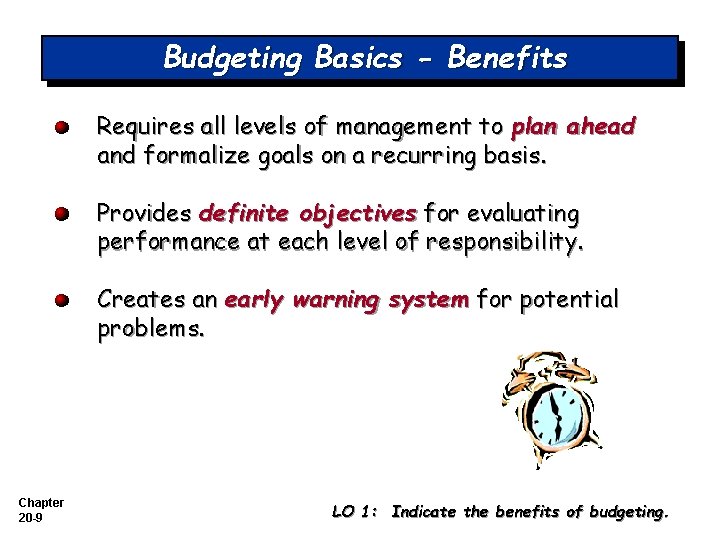 Budgeting Basics - Benefits

Requires all levels of management to plan ahead and formalize goals on a recurring basis.

Provides definite objectives for evaluating performance at each level of responsibility.

Creates an early warning system for potential problems.

Chapter
20-9

LO 1: Indicate the benefits of budgeting.